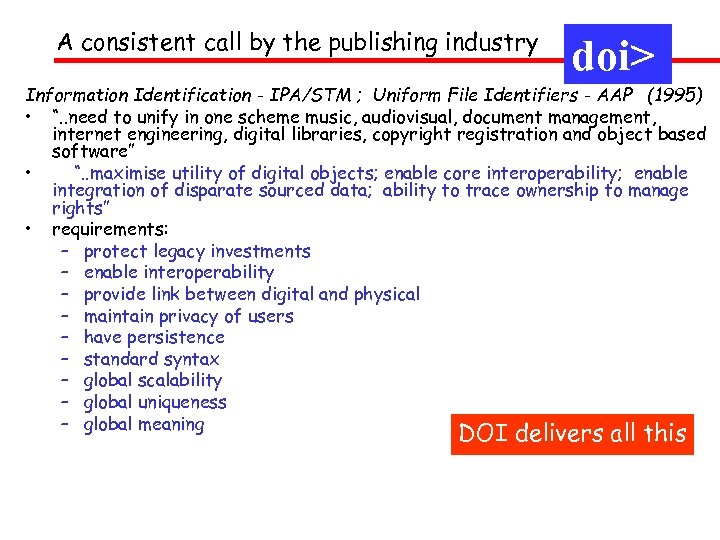 A consistent call by the publishing industry

doi>

Information Identification - IPA/STM ; Uniform File Identifiers - AAP (1995)

• "..need to unify in one scheme music, audiovisual, document management, internet engineering, digital libraries, copyright registration and object based software"
• "..maximise utility of digital objects; enable core interoperability; enable integration of disparate sourced data; ability to trace ownership to manage rights"
• requirements:
– protect legacy investments
– enable interoperability
– provide link between digital and physical
– maintain privacy of users
– have persistence
– standard syntax
– global scalability
– global uniqueness
– global meaning

DOI delivers all this